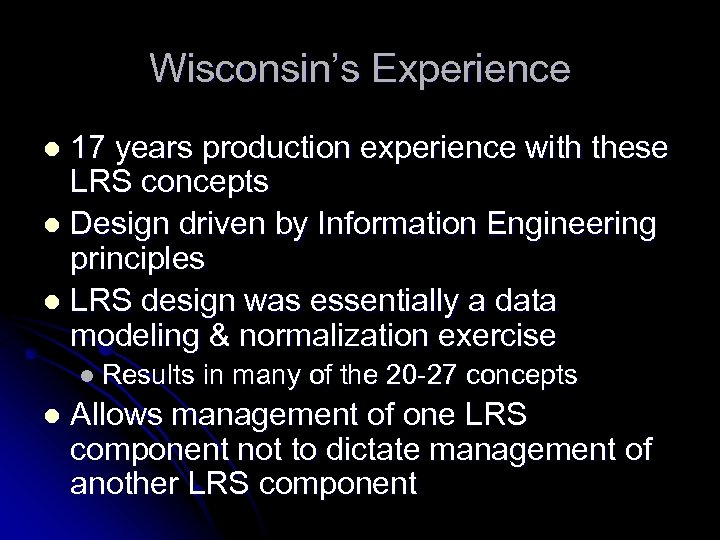 Wisconsin's Experience

- 17 years production experience with these LRS concepts
- Design driven by Information Engineering principles
- LRS design was essentially a data modeling & normalization exercise
  - Results in many of the 20-27 concepts
- Allows management of one LRS component not to dictate management of another LRS component